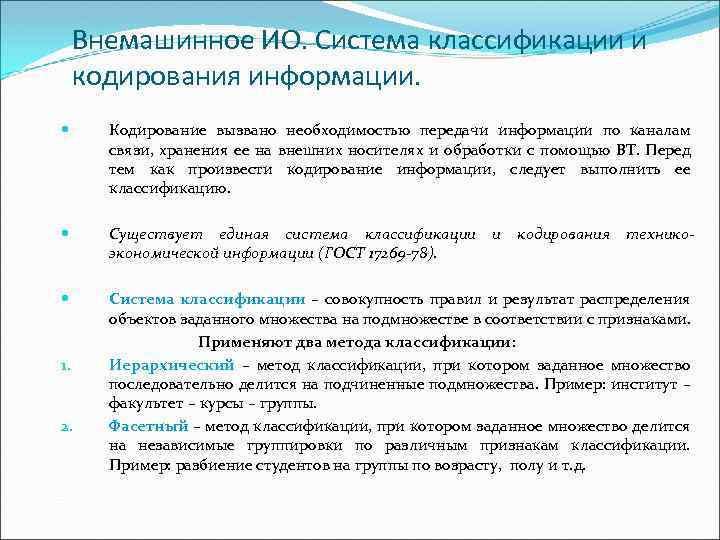 Внемашинное ИО. Система классификации и кодирования информации.

Кодирование вызвано необходимостью передачи информации по каналам связи, хранения ее на внешних носителях и обработки с помощью ВТ. Перед тем как произвести кодирование информации, следует выполнить ее классификацию.

Существует единая система классификации и кодирования технико-экономической информации (ГОСТ 17269-78).

Система классификации – совокупность правил и результат распределения объектов заданного множества на подмножестве в соответствии с признаками.

Применяют два метода классификации:

1. Иерархический – метод классификации, при котором заданное множество последовательно делится на подчиненные подмножества. Пример: институт – факультет – курсы – группы.

2. Фасетный – метод классификации, при котором заданное множество делится на независимые группировки по различным признакам классификации. Пример: разбиение студентов на группы по возрасту, полу и т.д.